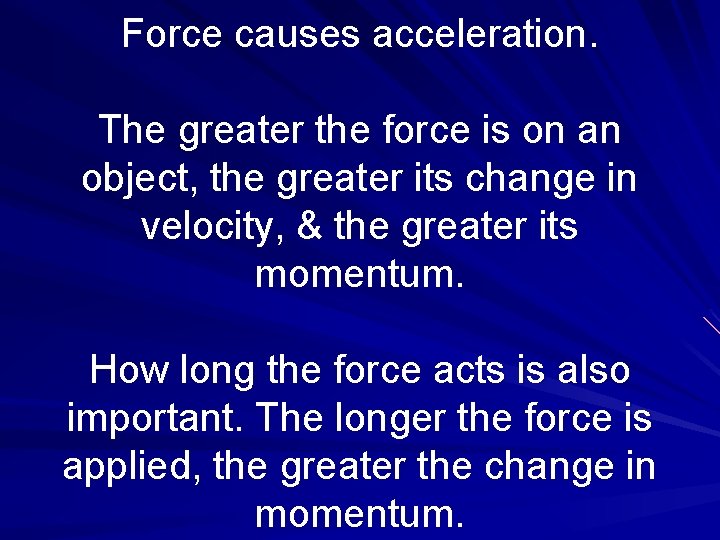 Force causes acceleration.

The greater the force is on an object, the greater its change in velocity, & the greater its momentum.

How long the force acts is also important. The longer the force is applied, the greater the change in momentum.